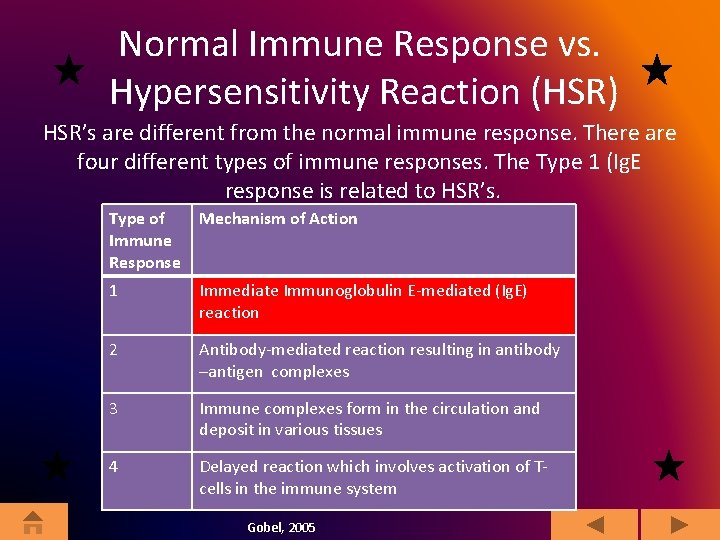 Normal Immune Response vs. Hypersensitivity Reaction (HSR)

HSR's are different from the normal immune response. There are four different types of immune responses. The Type 1 (IgE response is related to HSR's.

| Type of Immune Response | Mechanism of Action |
|---|---|
| 1 | Immediate Immunoglobulin E-mediated (IgE) reaction |
| 2 | Antibody-mediated reaction resulting in antibody –antigen complexes |
| 3 | Immune complexes form in the circulation and deposit in various tissues |
| 4 | Delayed reaction which involves activation of T-cells in the immune system |

Gobel, 2005